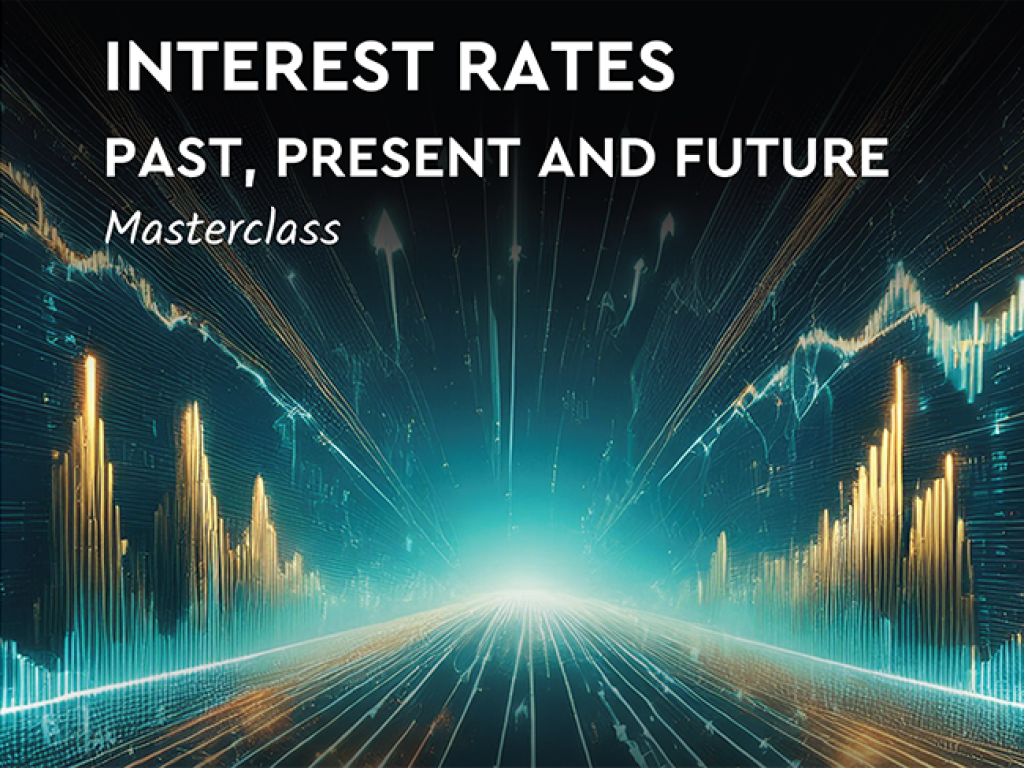 INTEREST RATES
PAST, PRESENT AND FUTURE
Masterclass